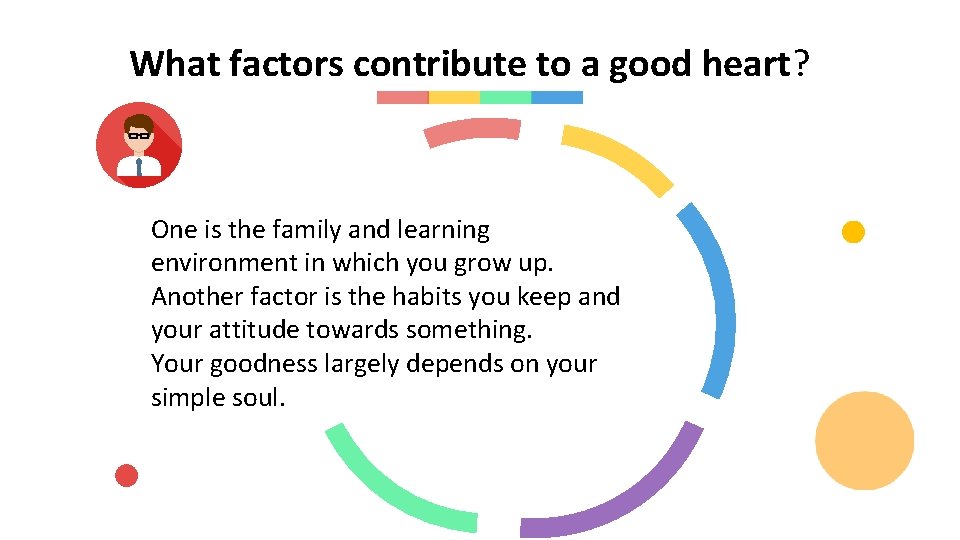 What factors contribute to a good heart?

One is the family and learning environment in which you grow up.
Another factor is the habits you keep and your attitude towards something.
Your goodness largely depends on your simple soul.